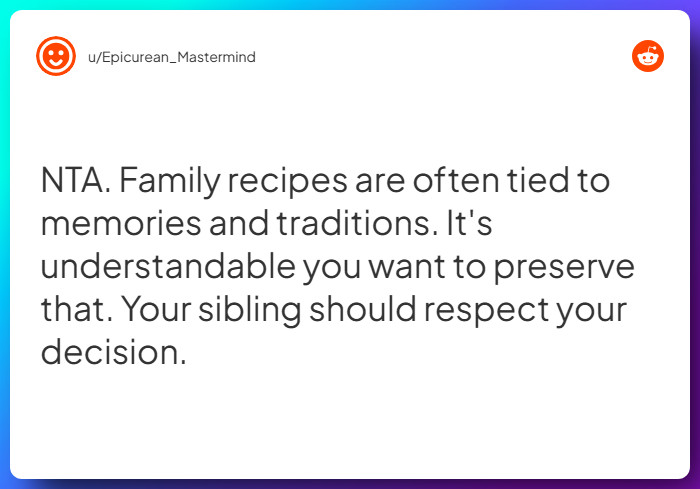 u/Epicurean_Mastermind

NTA. Family recipes are often tied to memories and traditions. It's understandable you want to preserve that. Your sibling should respect your decision.